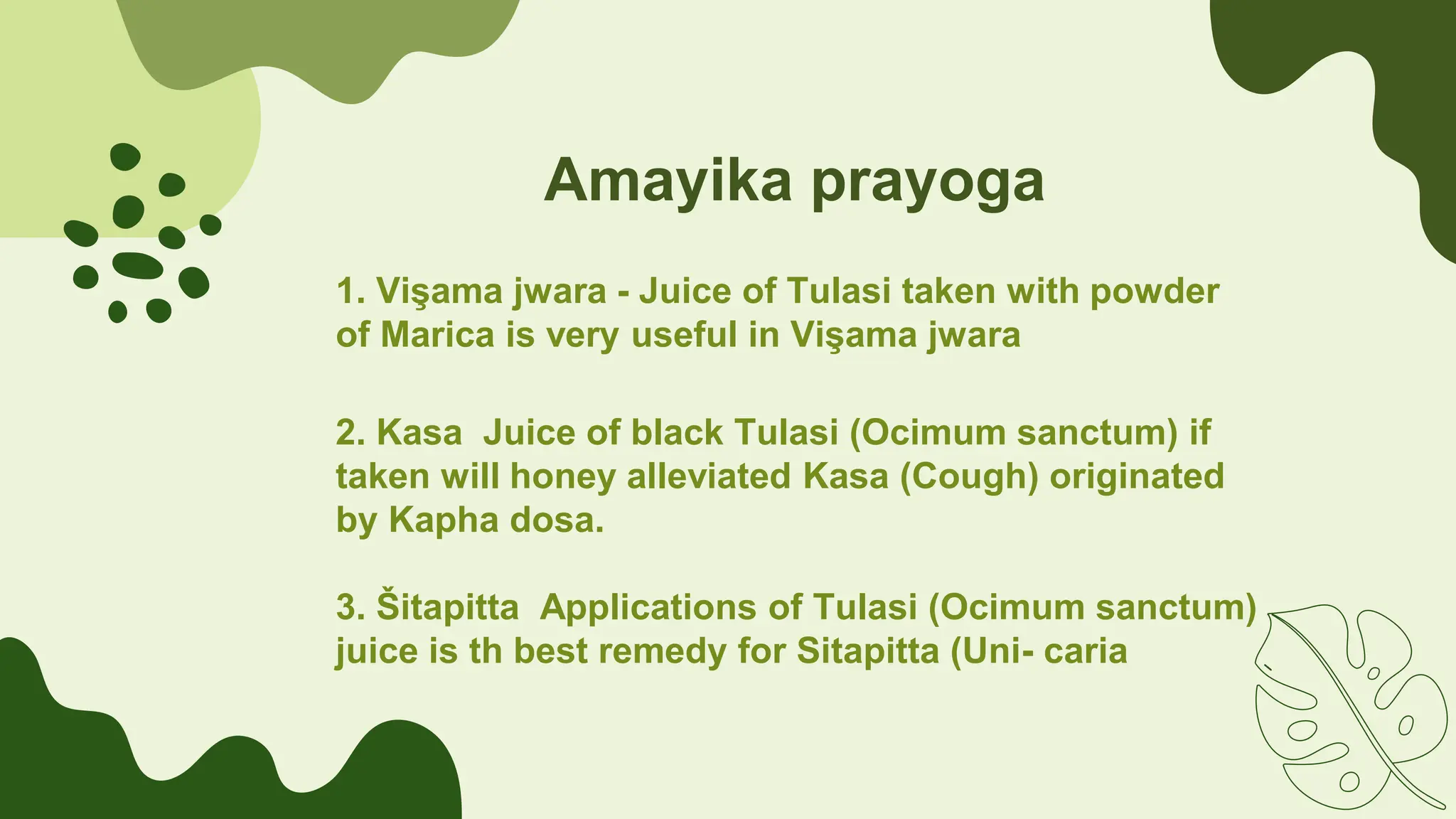 Amayika prayoga

1. Vişama jwara - Juice of Tulasi taken with powder of Marica is very useful in Vişama jwara

2. Kasa  Juice of black Tulasi (Ocimum sanctum) if taken will honey alleviated Kasa (Cough) originated by Kapha dosa.

3. Šitapitta  Applications of Tulasi (Ocimum sanctum) juice is th best remedy for Sitapitta (Uni- caria